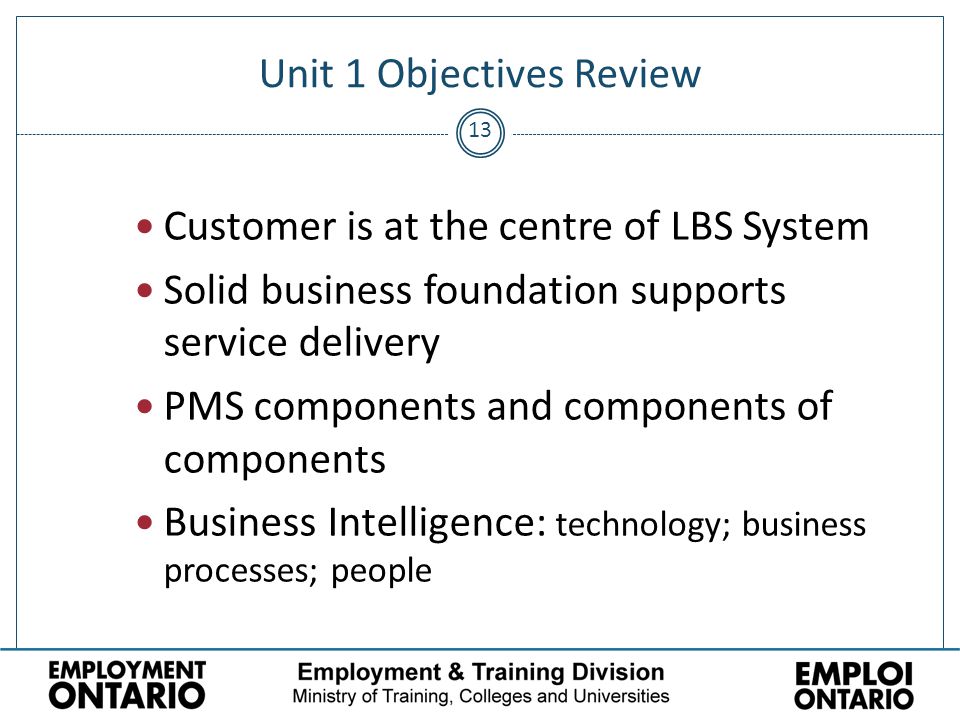 Unit 1 Objectives Review

13

• Customer is at the centre of LBS System
• Solid business foundation supports service delivery
• PMS components and components of components
• Business Intelligence: technology; business processes; people

EMPLOYMENT ONTARIO

Employment & Training Division
Ministry of Training, Colleges and Universities

EMPLOI ONTARIO